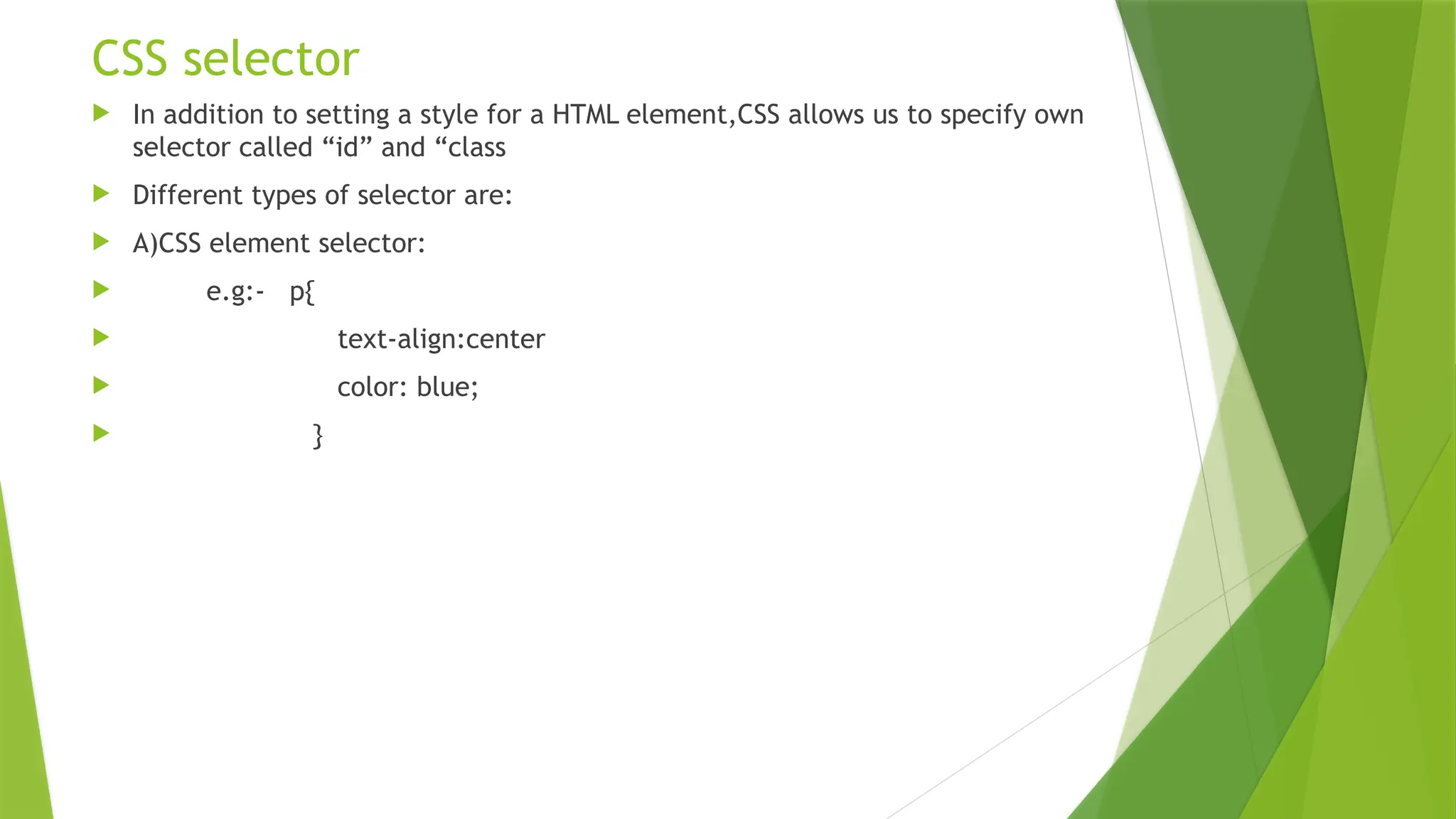 CSS selector

In addition to setting a style for a HTML element,CSS allows us to specify own selector called “id” and “class

Different types of selector are:

A)CSS element selector:

e.g:- p{

text-align:center

color: blue;

}